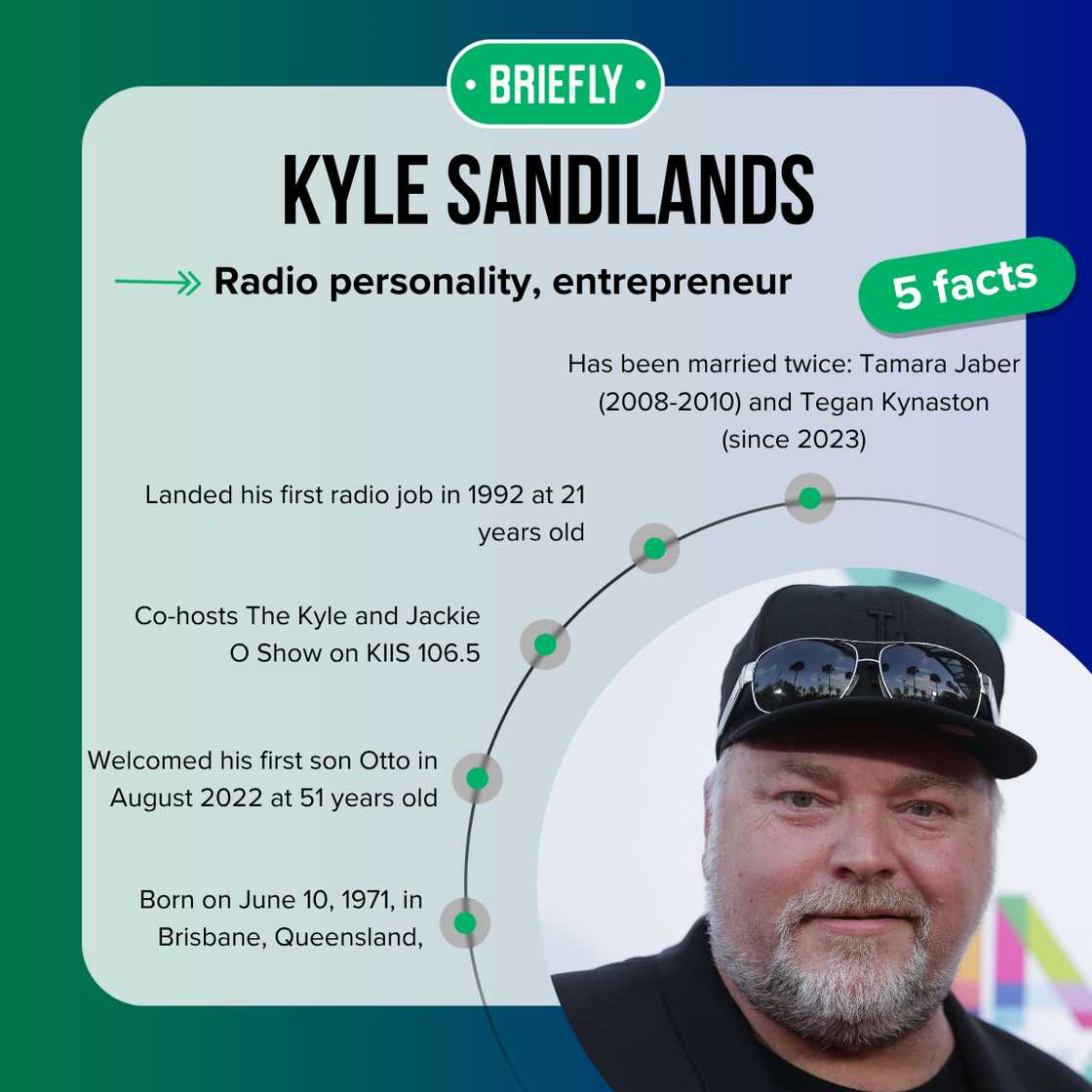 • BRIEFLY •

KYLE SANDILANDS

Radio personality, entrepreneur

5 facts

Has been married twice: Tamara Jaber (2008-2010) and Tegan Kynaston (since 2023)

Landed his first radio job in 1992 at 21 years old

Co-hosts The Kyle and Jackie O Show on KIIS 106.5

Welcomed his first son Otto in August 2022 at 51 years old

Born on June 10, 1971, in Brisbane, Queensland,